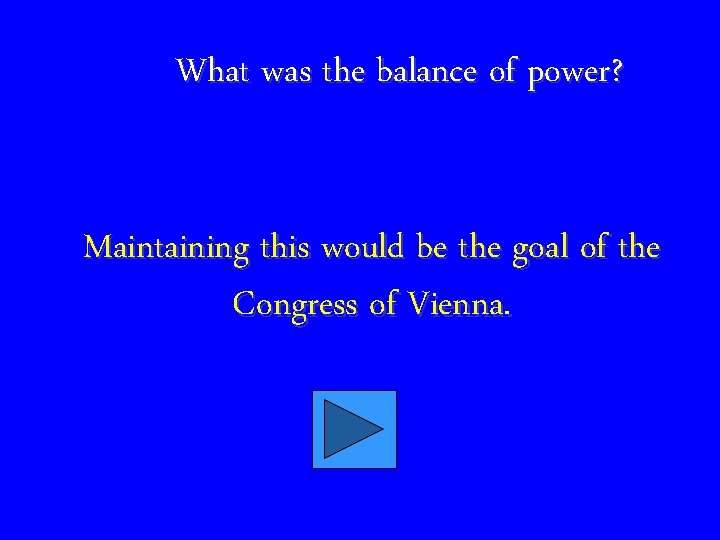 What was the balance of power?

Maintaining this would be the goal of the Congress of Vienna.